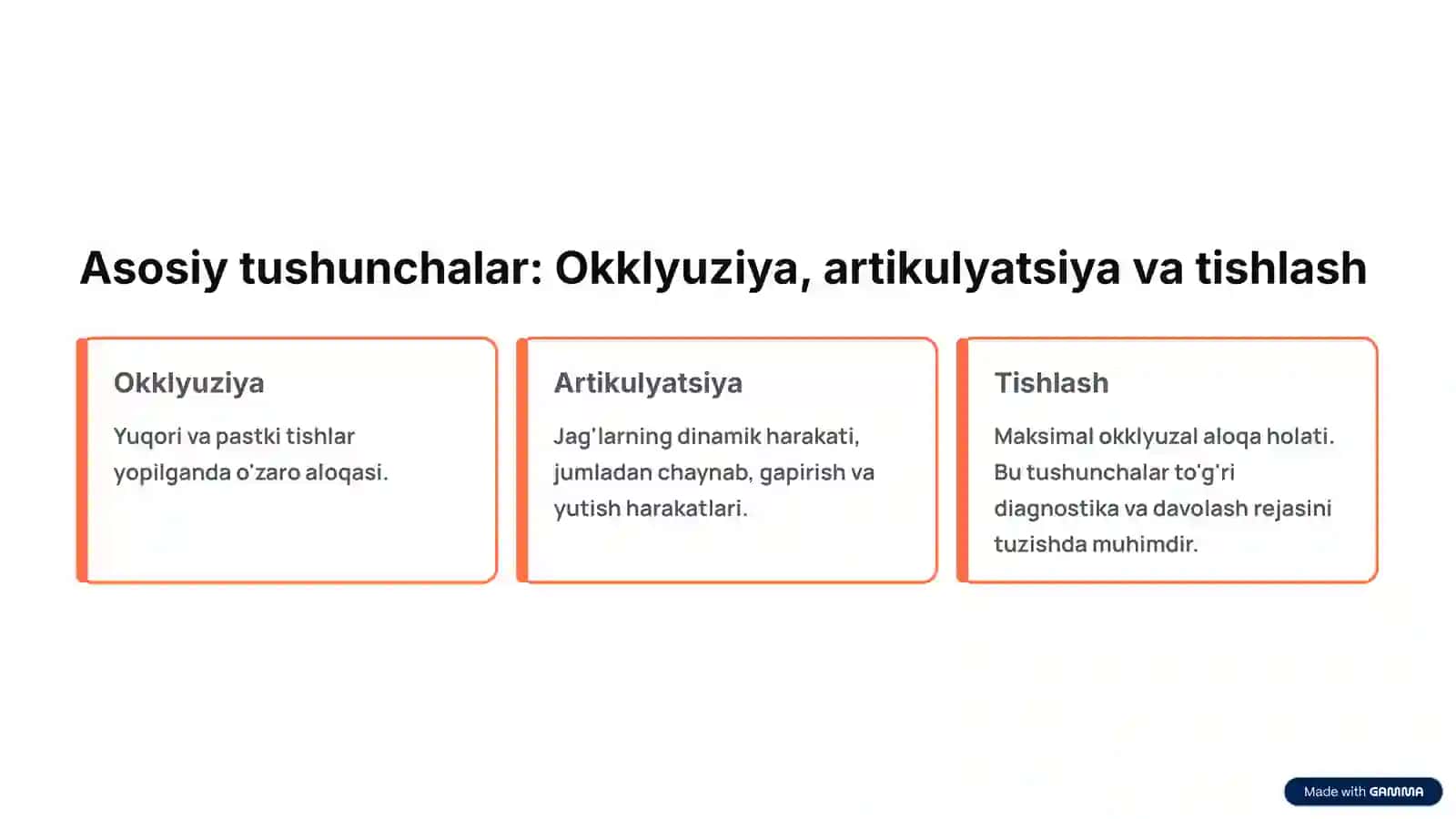 Asosiy tushunchalar: Okklyuziya, artikulyatsiya va tishlash

Okklyuziya

Yuqori va pastki tishlar yopilganda o'zaro aloqasi.

Artikulyatsiya

Jag'larning dinamik harakati, jumladan chaynab, gapirish va yutish harakatlari.

Tishlash

Maksimal okklyuzal aloqa holati. Bu tushunchalar to'g'ri diagnostika va davolash rejasini tuzishda muhimdir.

Made with GAMMA